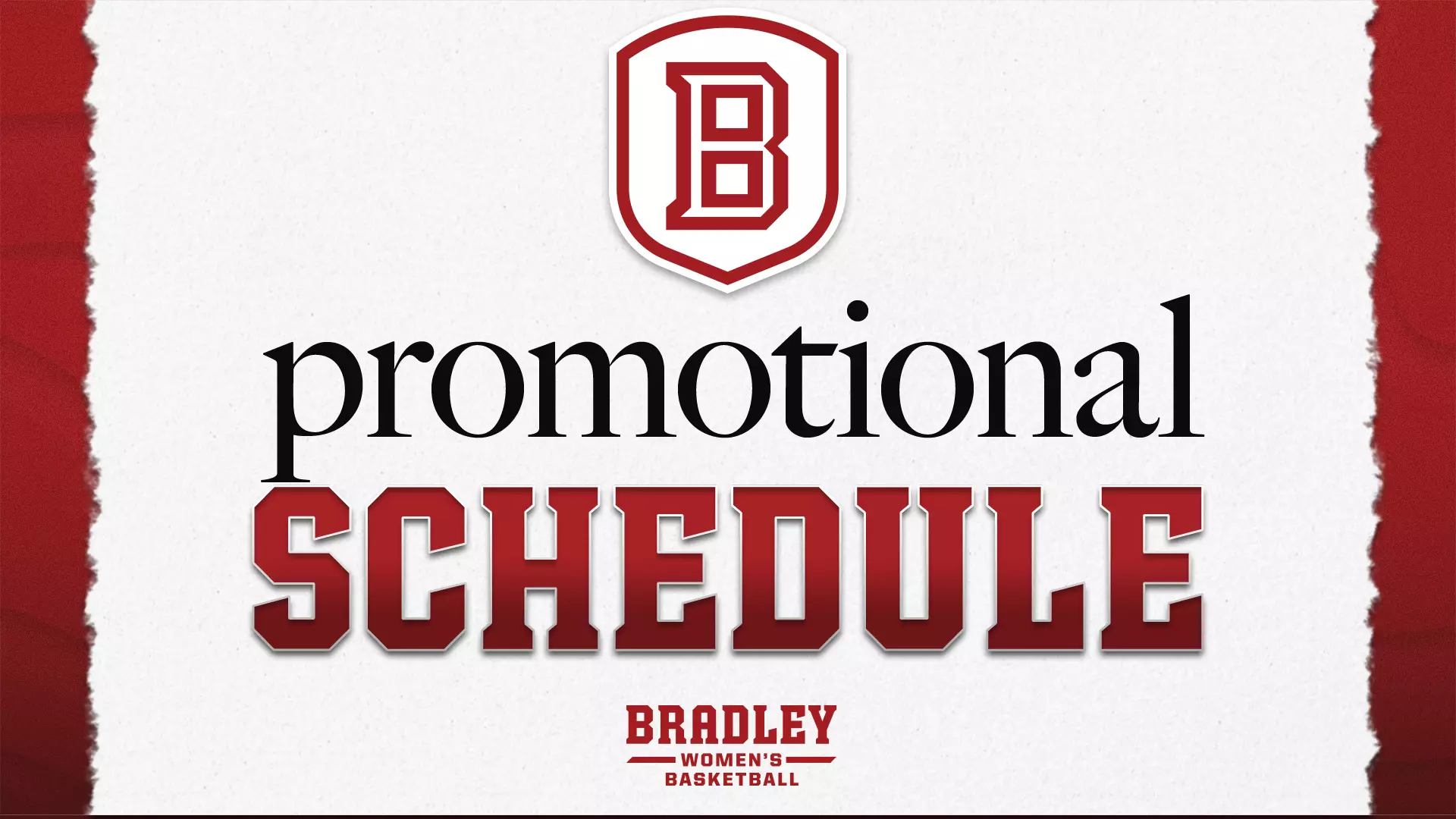 B

promotional

SCHEDULE

BRADLEY
WOMEN'S
BASKETBALL